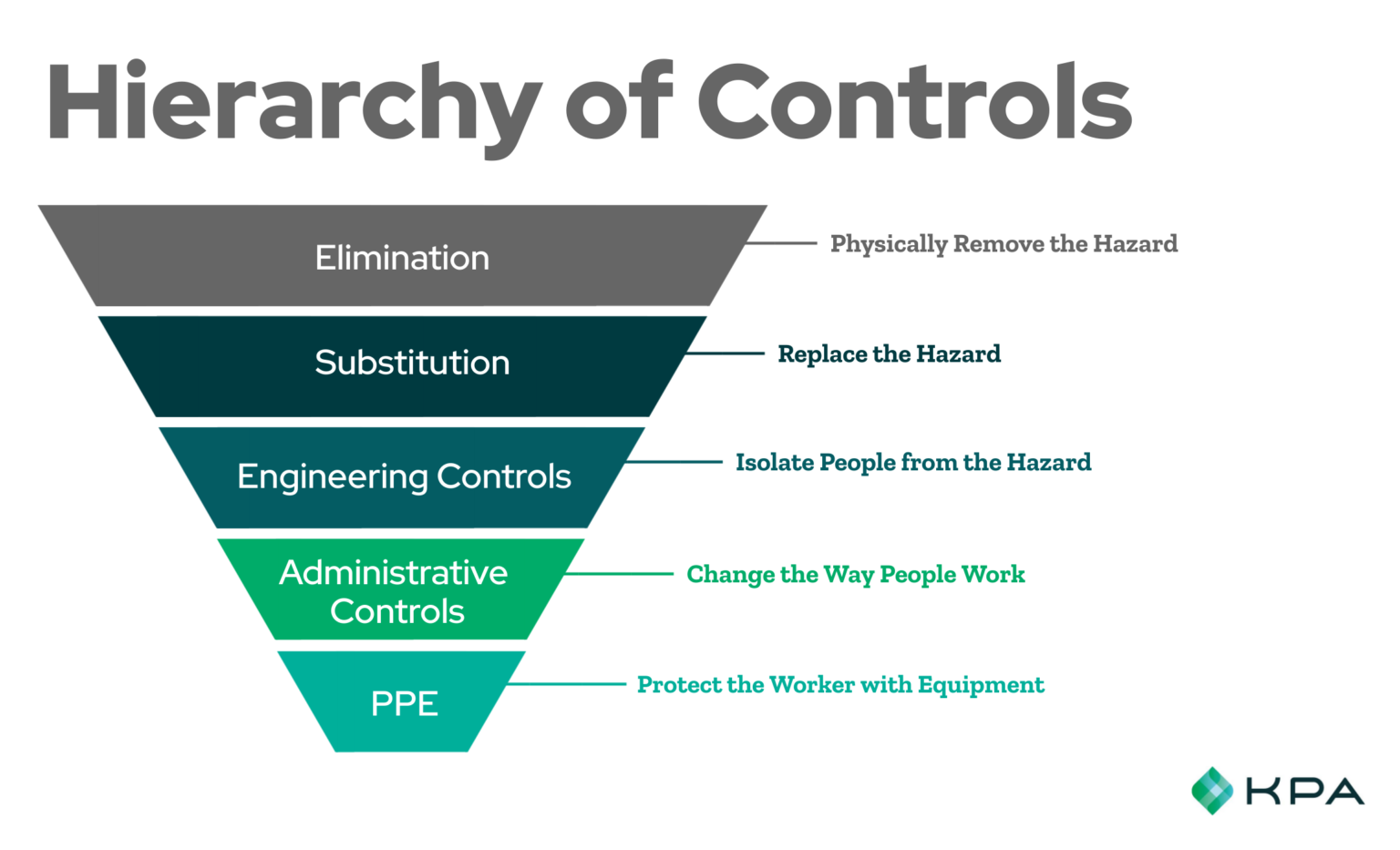 Hierarchy of Controls

Elimination
Physically Remove the Hazard

Substitution
Replace the Hazard

Engineering Controls
Isolate People from the Hazard

Administrative Controls
Change the Way People Work

PPE
Protect the Worker with Equipment

KPA